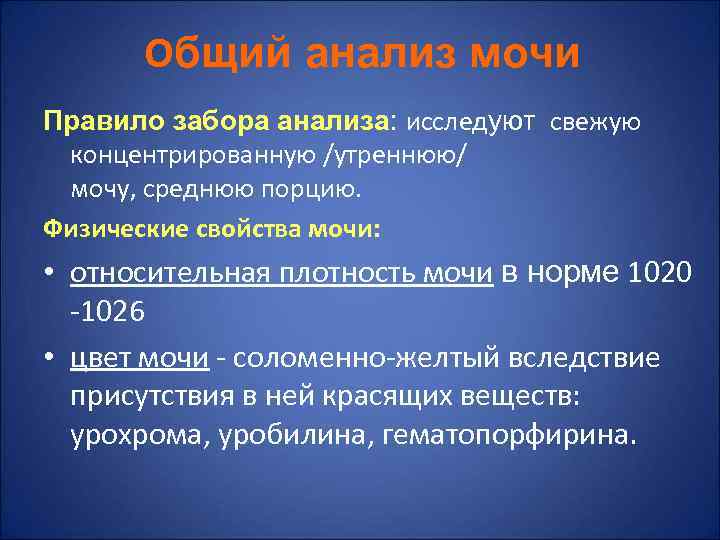 Общий анализ мочи

Правило забора анализа: исследуют свежую концентрированную /утреннюю/ мочу, среднюю порцию.

Физические свойства мочи:

• относительная плотность мочи в норме 1020 -1026

• цвет мочи - соломенно-желтый вследствие присутствия в ней красящих веществ: урохрома, уробилина, гематопорфирина.